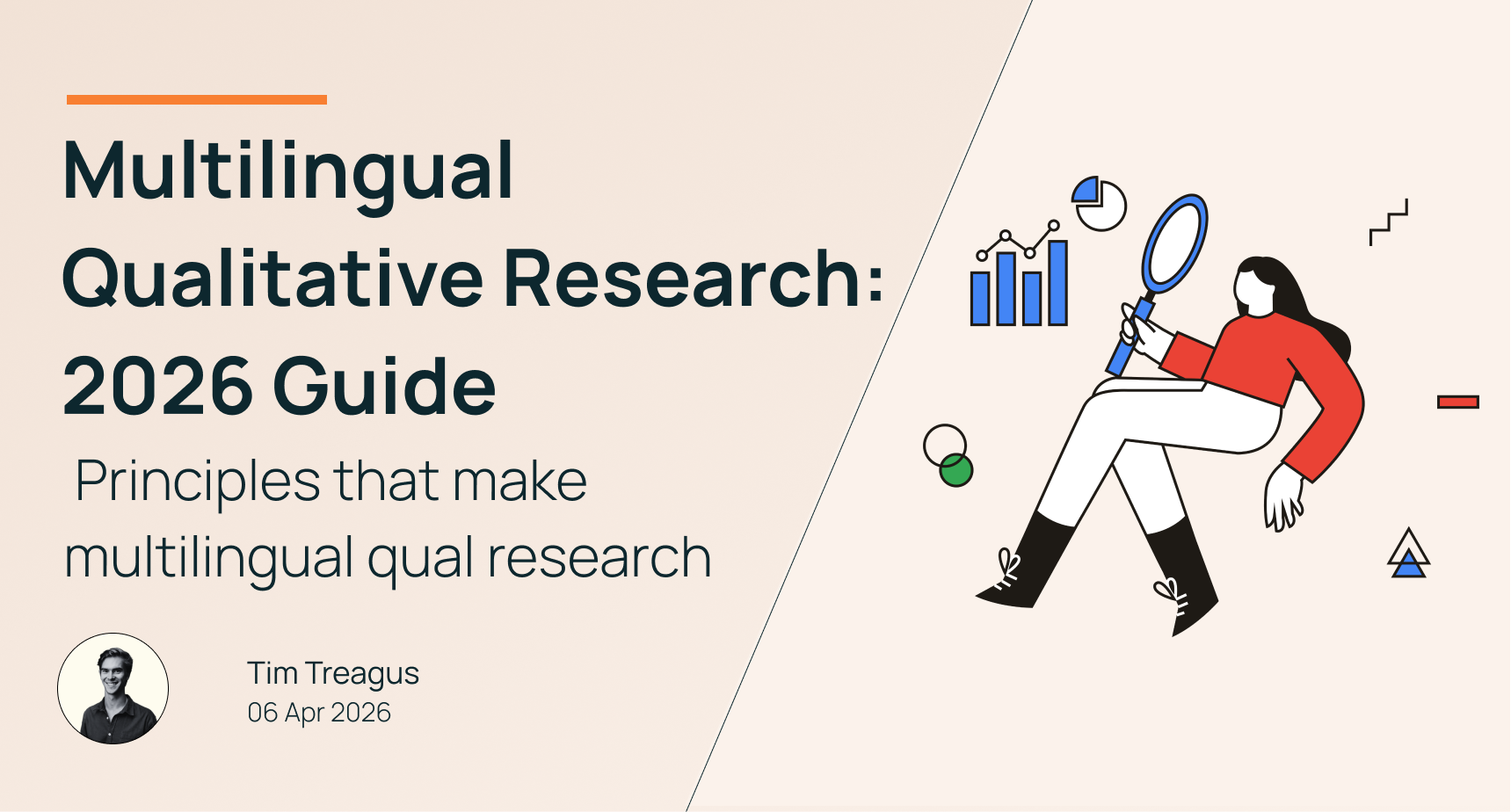 Multilingual Qualitative Research: 2026 Guide

Principles that make multilingual qual research

Tim Treagus
06 Apr 2026